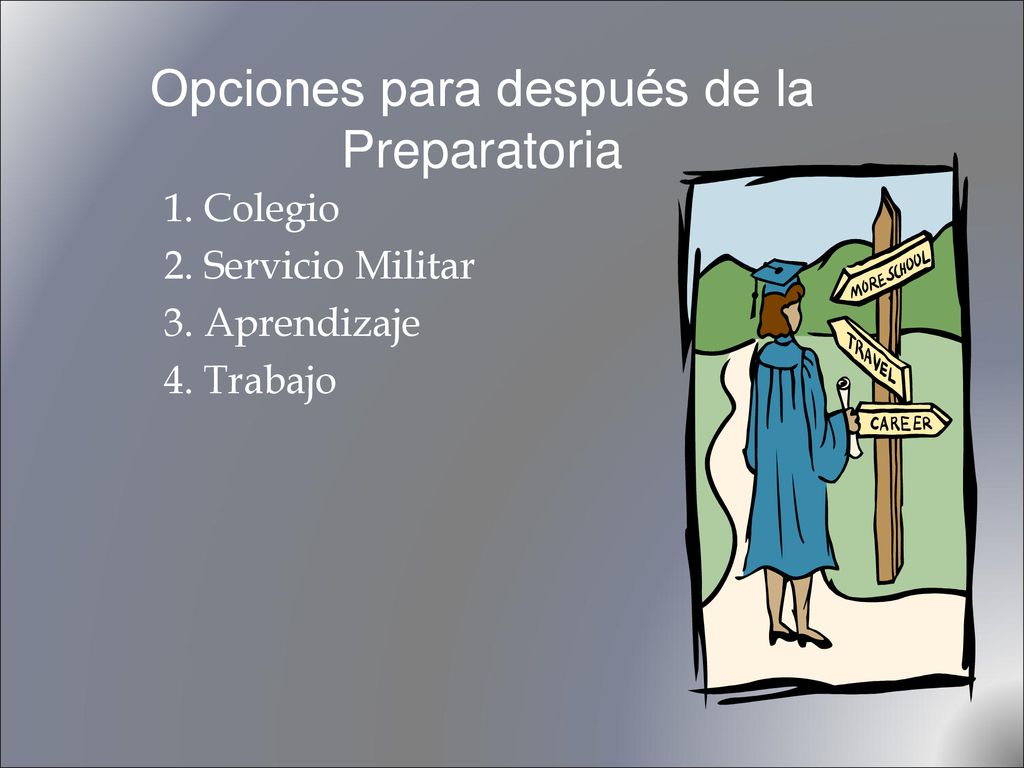 Opciones para después de la Preparatoria

1. Colegio
2. Servicio Militar
3. Aprendizaje
4. Trabajo

MORE SCHOOL
TRAVEL
CAREER